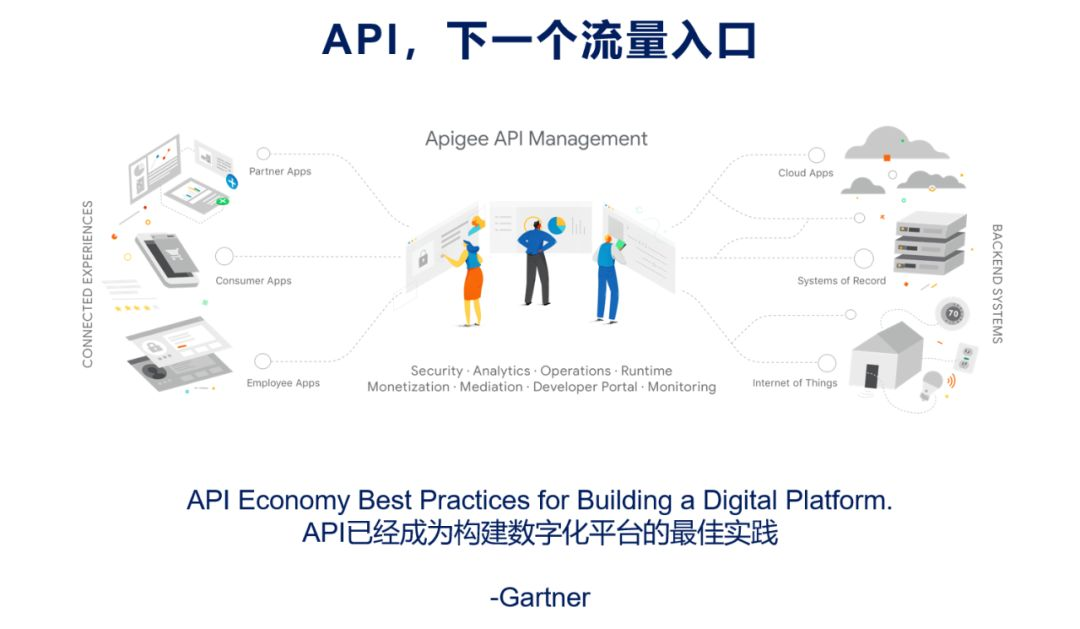 API，下一个流量入口

CONNECTED EXPERIENCES

Partner Apps

Consumer Apps

Employee Apps

Apigee API Management

Security · Analytics · Operations · Runtime
Monetization · Mediation · Developer Portal · Monitoring

Cloud Apps

Systems of Record

Internet of Things

70

BACKEND SYSTEMS

API Economy Best Practices for Building a Digital Platform.
API已经成为构建数字化平台的最佳实践

-Gartner